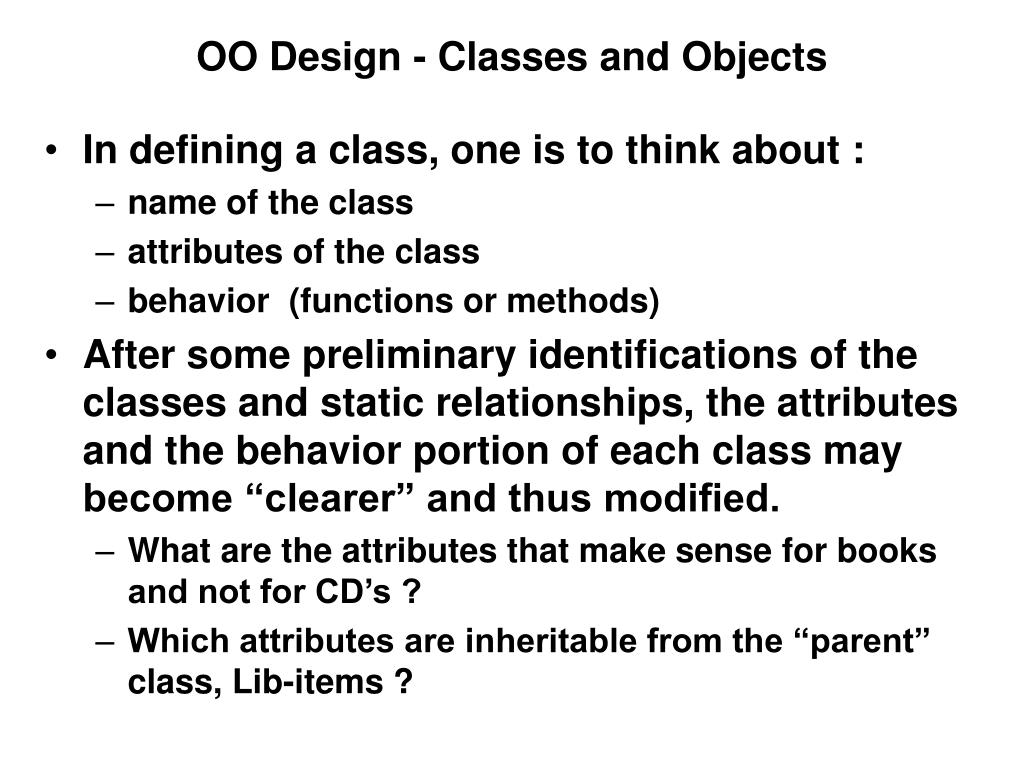 OO Design - Classes and Objects

• In defining a class, one is to think about :
– name of the class
– attributes of the class
– behavior (functions or methods)

• After some preliminary identifications of the classes and static relationships, the attributes and the behavior portion of each class may become “clearer” and thus modified.
– What are the attributes that make sense for books and not for CD’s ?
– Which attributes are inheritable from the “parent” class, Lib-items ?